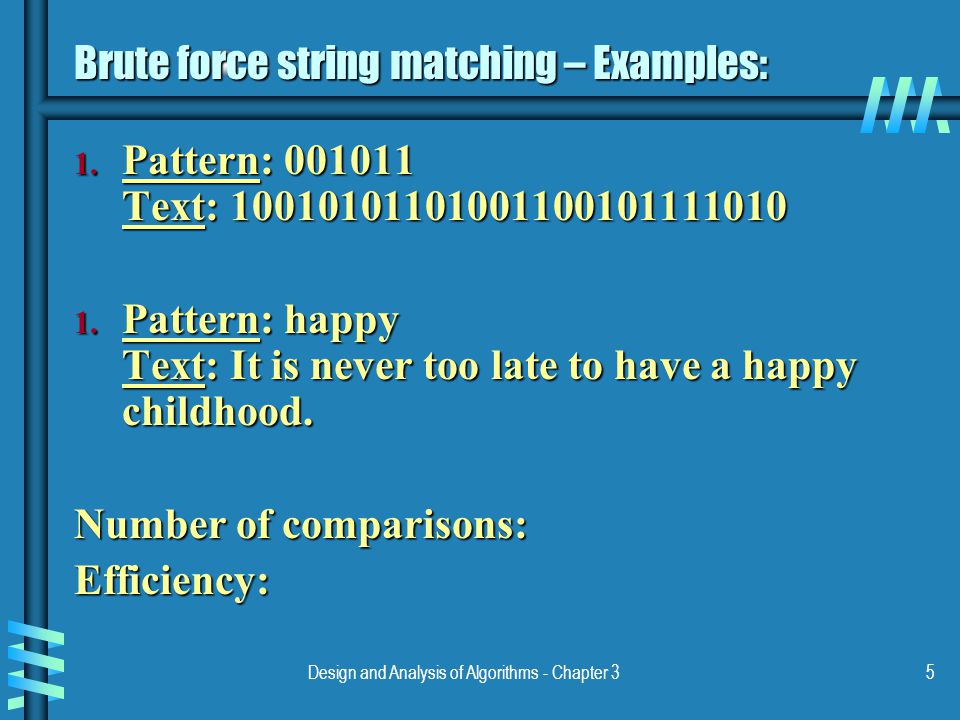 Brute force string matching – Examples:

1. Pattern: 001011
Text: 10010101101001100101111010

1. Pattern: happy
Text: It is never too late to have a happy childhood.

Number of comparisons:

Efficiency:

Design and Analysis of Algorithms - Chapter 3

5